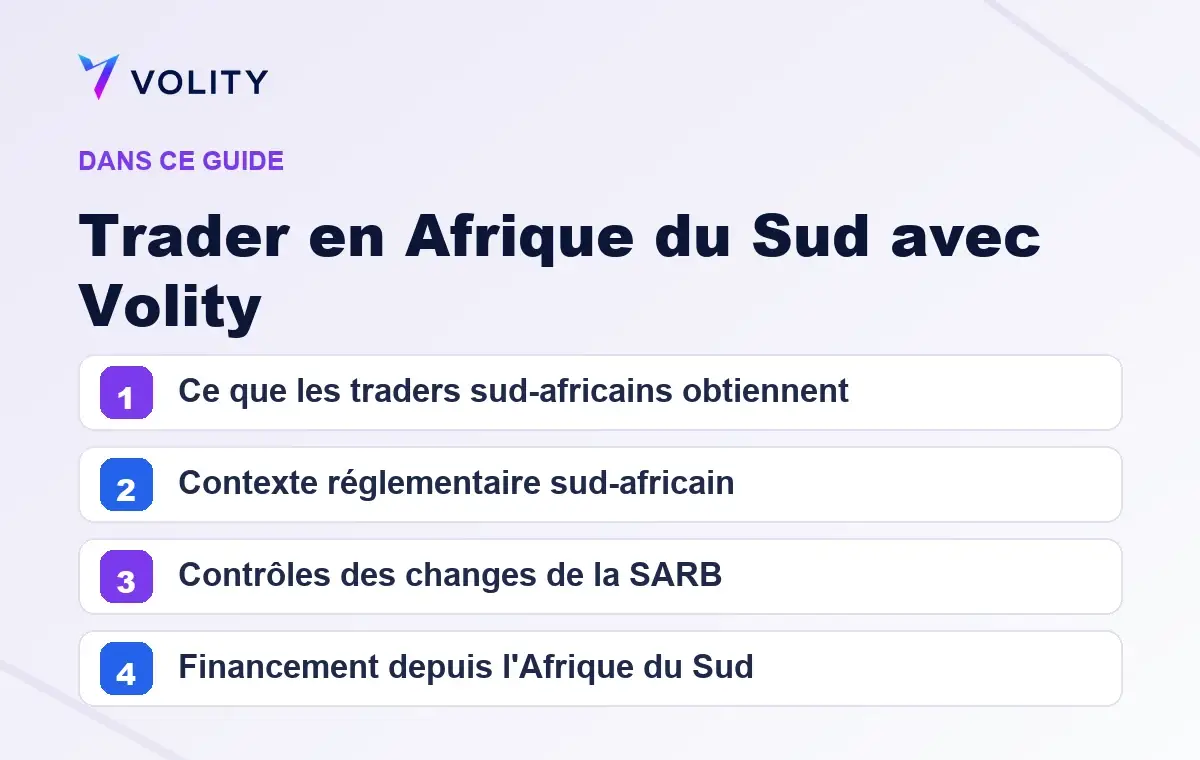 VOLITY

DANS CE GUIDE

Trader en Afrique du Sud avec Volity

1 Ce que les traders sud-africains obtiennent

2 Contexte réglementaire sud-africain

3 Contrôles des changes de la SARB

4 Financement depuis l'Afrique du Sud